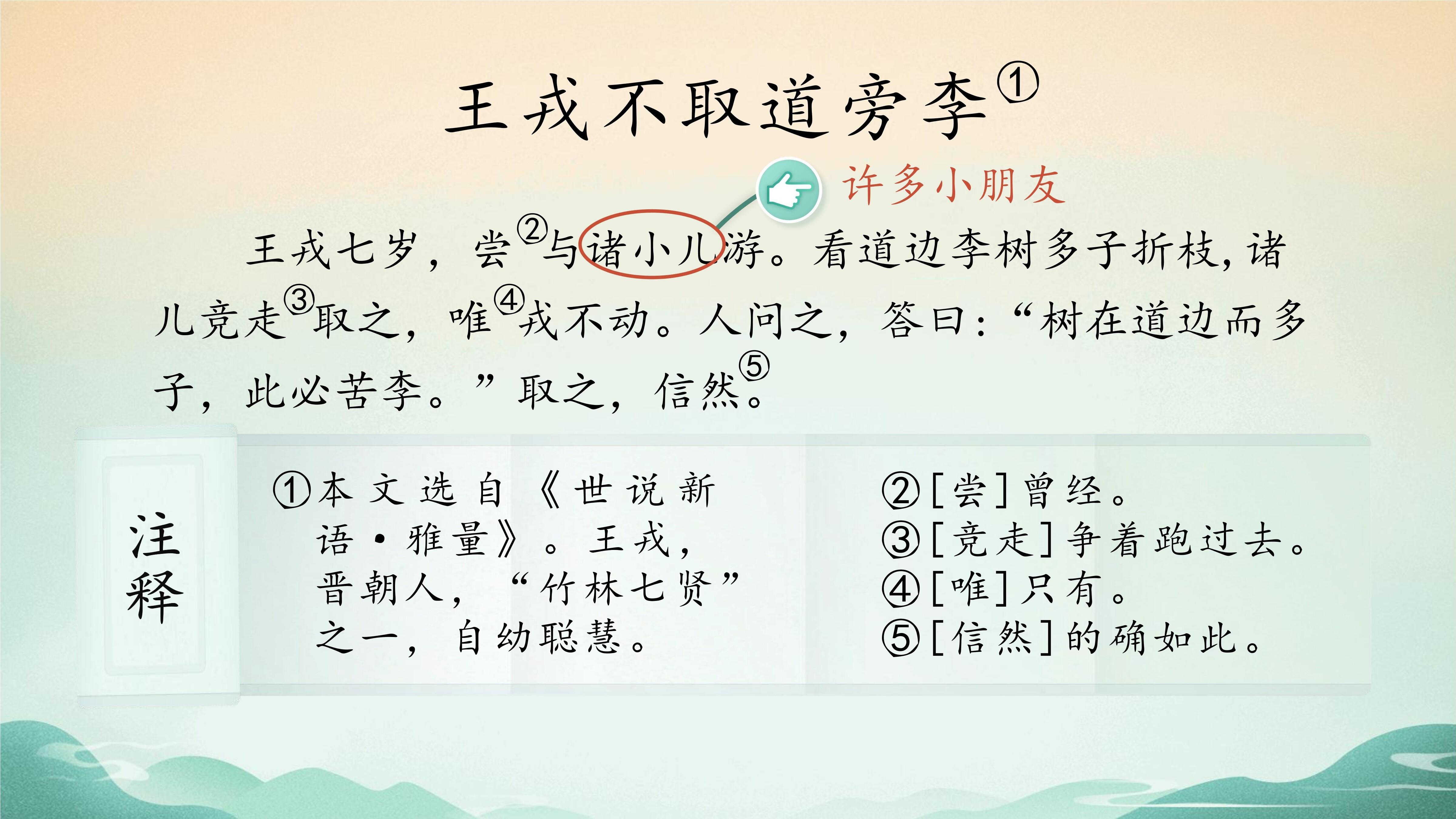 王戎不取道旁李①

许多小朋友

王戎七岁，尝②与诸小儿游。看道边李树多子折枝，诸儿竞走③取之，唯④戎不动。人问之，答曰：“树在道边而多子，此必苦李。”取之，信然⑤。

注释

①本文选自《世说新语·雅量》。王戎，晋朝人，“竹林七贤”之一，自幼聪慧。

②[尝]曾经。
③[竞走]争着跑过去。
④[唯]只有。
⑤[信然]的确如此。